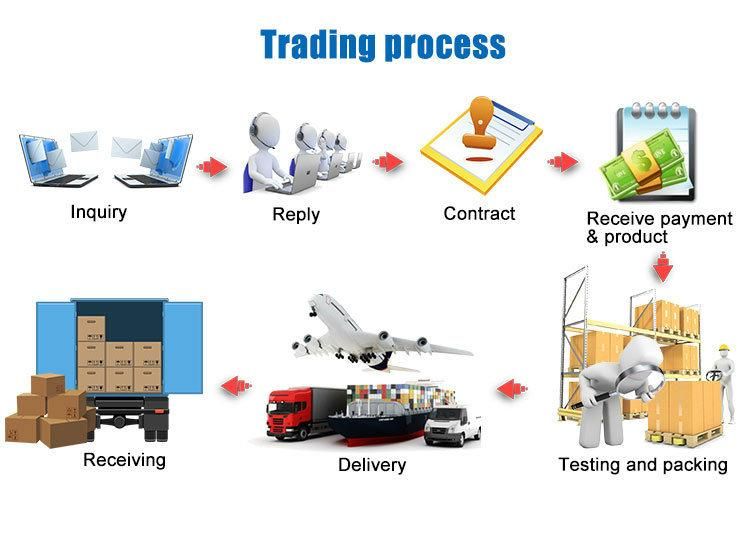 Trading process

Inquiry

Reply

Contract

Receive payment & product

Testing and packing

Delivery

Receiving